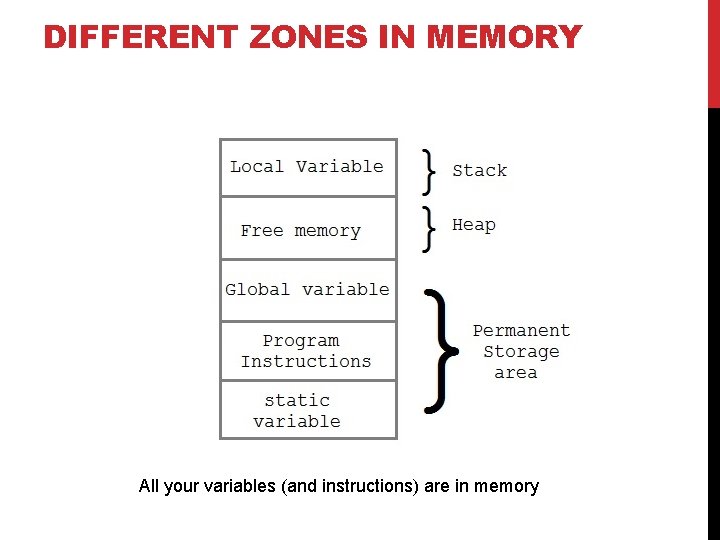 DIFFERENT ZONES IN MEMORY

Local Variable

Stack

Free memory

Heap

Global variable

Program Instructions

static variable

Permanent Storage area

All your variables (and instructions) are in memory